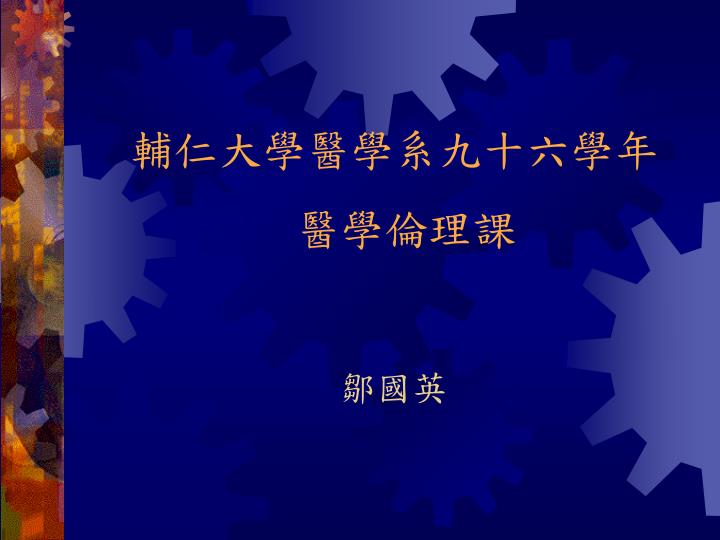 輔仁大學醫學系九十六學年
醫學倫理課

鄒國英